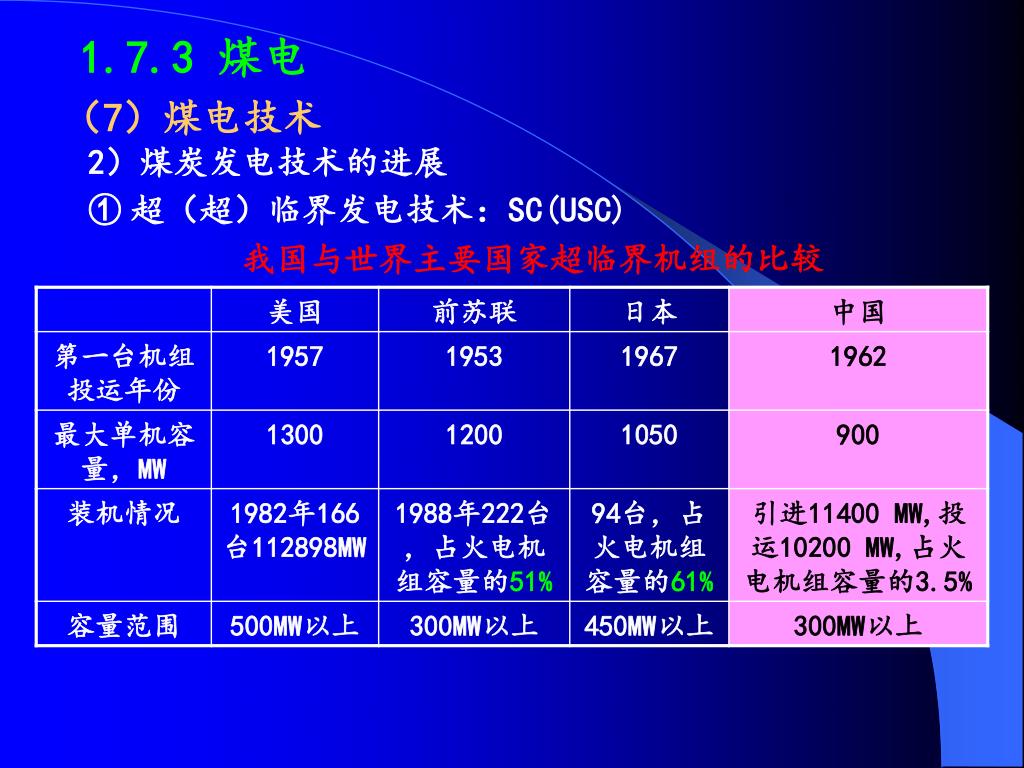 1.7.3 煤电

（7）煤电技术

2）煤炭发电技术的进展

① 超（超）临界发电技术：SC(USC)

我国与世界主要国家超临界机组的比较

|  | 美国 | 前苏联 | 日本 | 中国 |
|---|---|---|---|---|
| 第一台机组投运年份 | 1957 | 1953 | 1967 | 1962 |
| 最大单机容量，MW | 1300 | 1200 | 1050 | 900 |
| 装机情况 | 1982年166台112898MW | 1988年222台，占火电机组容量的51% | 94台，占火电机组容量的61% | 引进11400 MW,投运10200 MW,占火电机组容量的3.5% |
| 容量范围 | 500MW以上 | 300MW以上 | 450MW以上 | 300MW以上 |